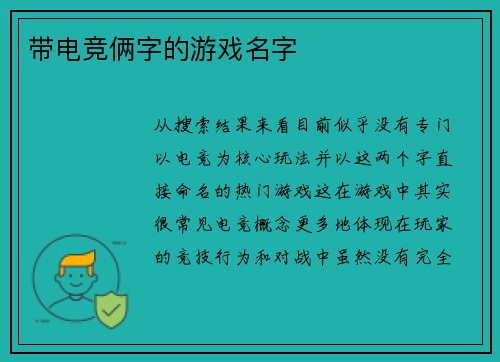 带电竞俩字的游戏名字

从搜索结果来看目前似乎没有专门以电竞为核心玩法并以这两个字直接命名的热门游戏这在游戏中其实很常见电竞概念更多地体现在玩家的竞技行为和对战中虽然没有完全